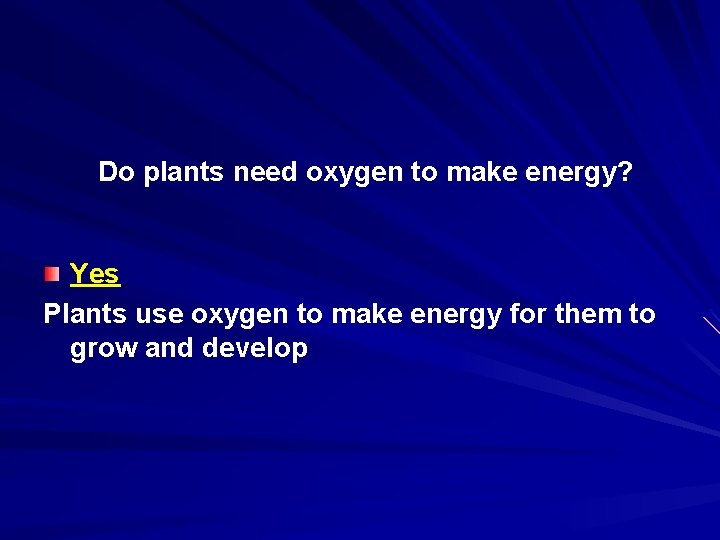 Do plants need oxygen to make energy?

Yes

Plants use oxygen to make energy for them to grow and develop